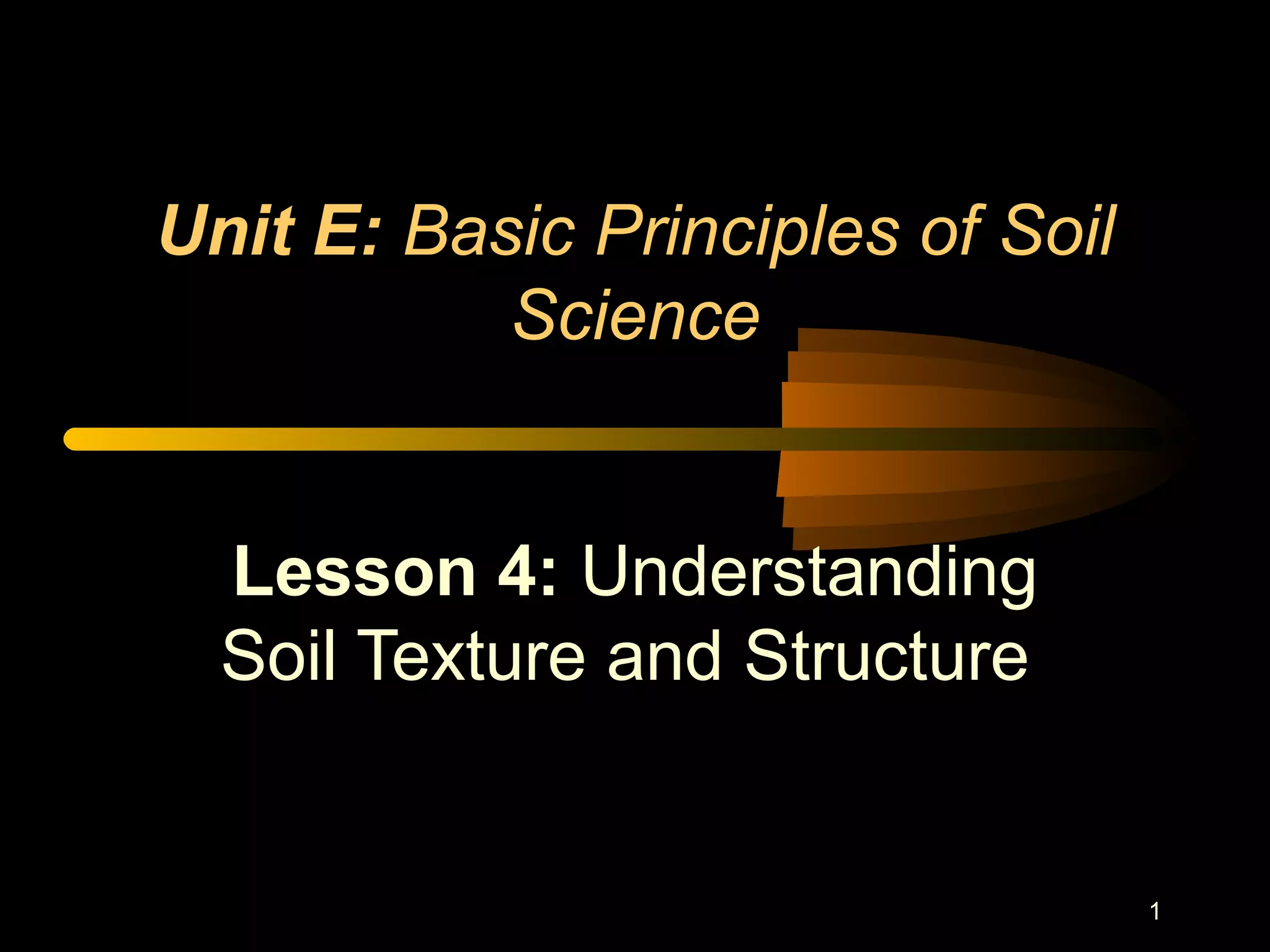 Unit E: Basic Principles of Soil Science

Lesson 4: Understanding Soil Texture and Structure

1